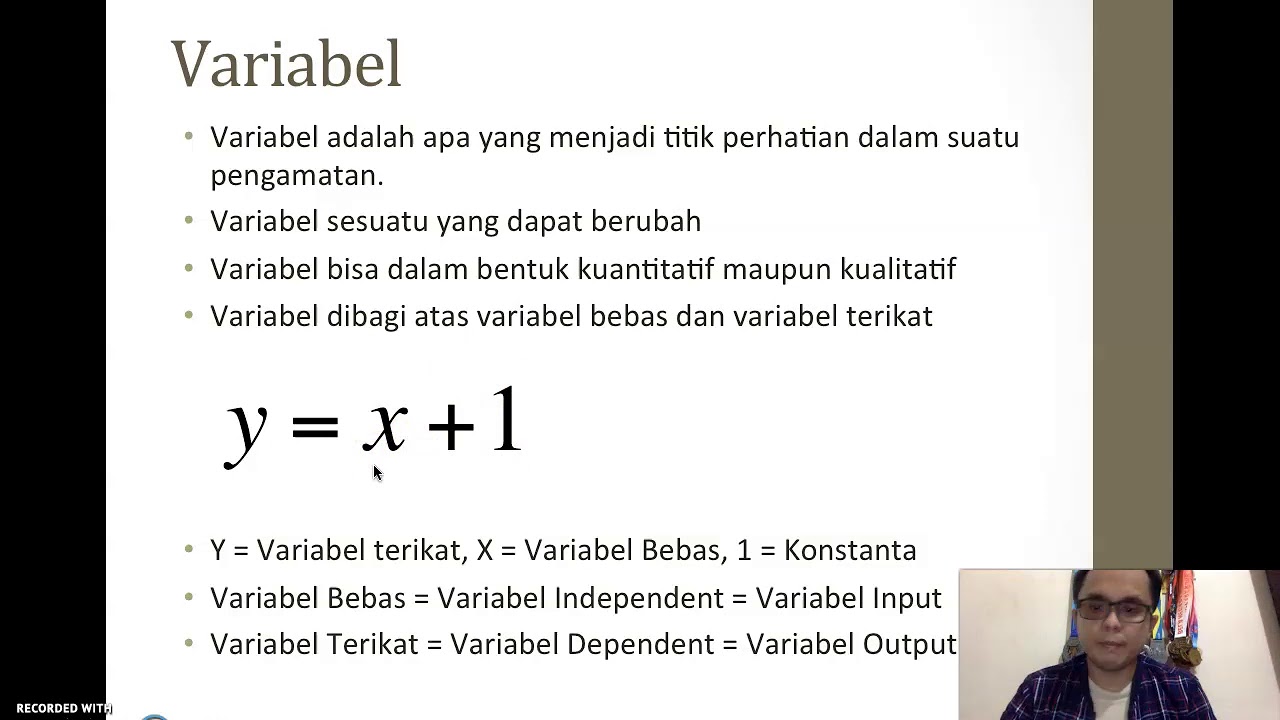 Variabel

• Variabel adalah apa yang menjadi titik perhatian dalam suatu pengamatan.
• Variabel sesuatu yang dapat berubah
• Variabel bisa dalam bentuk kuantitatif maupun kualitatif
• Variabel dibagi atas variabel bebas dan variabel terikat

$y = x + 1$

• Y = Variabel terikat, X = Variabel Bebas, 1 = Konstanta
• Variabel Bebas = Variabel Independent = Variabel Input
• Variabel Terikat = Variabel Dependent = Variabel Output

RECORDED WITH